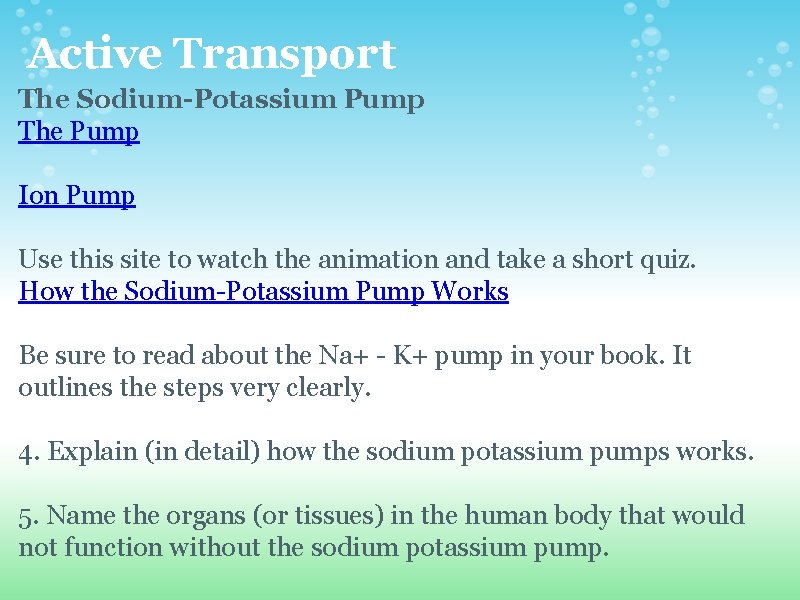 Active Transport

The Sodium-Potassium Pump
The Pump

Ion Pump

Use this site to watch the animation and take a short quiz.
How the Sodium-Potassium Pump Works

Be sure to read about the Na+ - K+ pump in your book. It outlines the steps very clearly.

4. Explain (in detail) how the sodium potassium pumps works.

5. Name the organs (or tissues) in the human body that would not function without the sodium potassium pump.